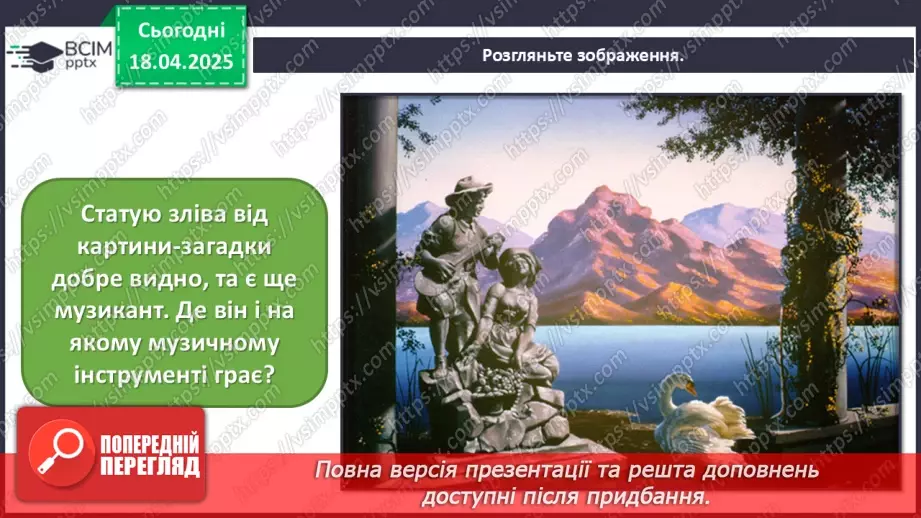 ВСІМ pptx

Сьогодні 18.04.2025

Розгляньте зображення.

Статую зліва від картини-загадки добре видно, та є ще музикант. Де він і на якому музичному інструменті грає?

ПОПЕРЕДНІЙ ПЕРЕГЛЯД

Повна версія презентації та решта доповнень доступні після придбання.

https://vsimpptx.com